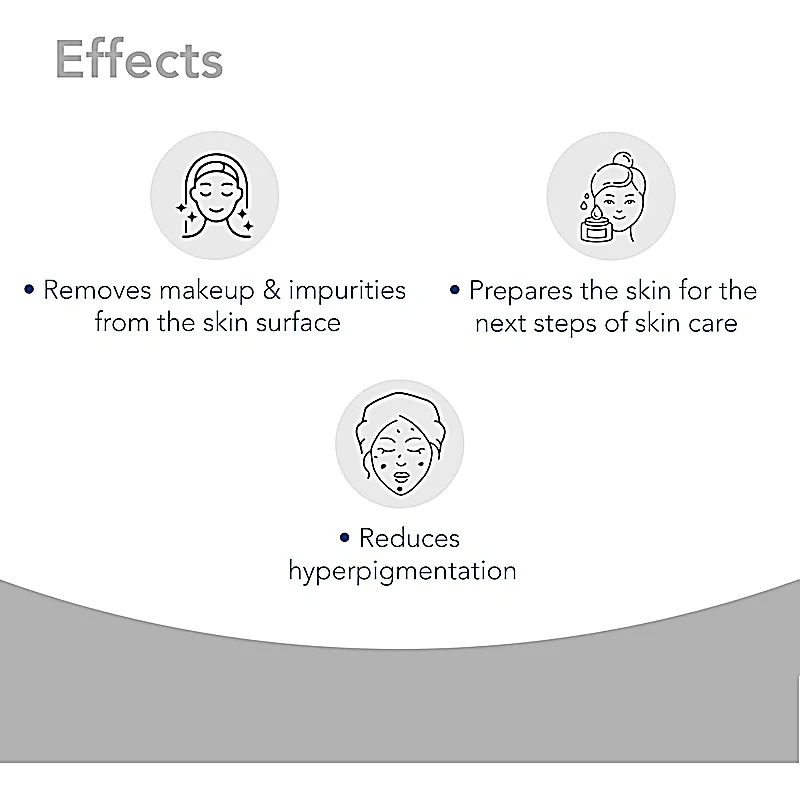 Effects

• Removes makeup & impurities from the skin surface

• Prepares the skin for the next steps of skin care

• Reduces hyperpigmentation